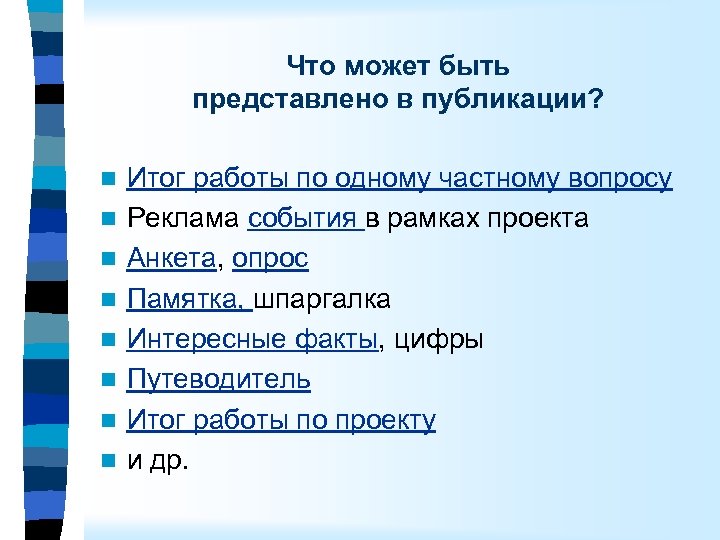 Что может быть представлено в публикации?

Итог работы по одному частному вопросу
Реклама события в рамках проекта
Анкета, опрос
Памятка, шпаргалка
Интересные факты, цифры
Путеводитель
Итог работы по проекту
и др.